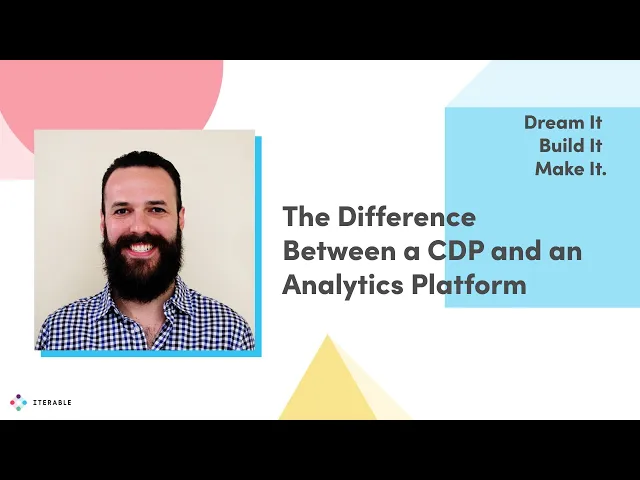 Dream It
Build It
Make It.

The Difference Between a CDP and an Analytics Platform

ITERABLE